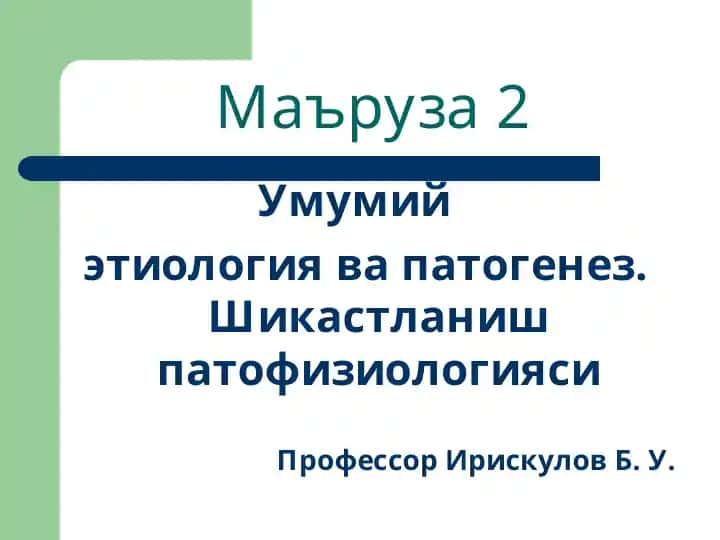 Маъруза 2

Умумий

этиология ва патогенез. Шикастланиш патофизиологияси

Профессор Ирискулов Б. У.